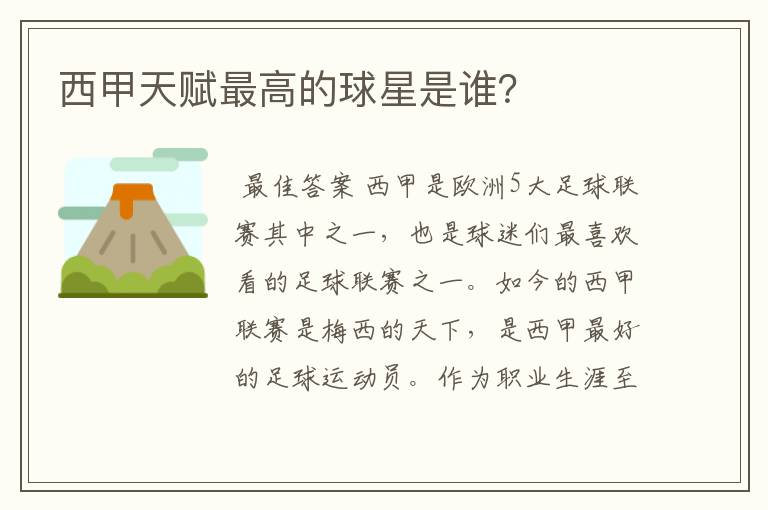 西甲天赋最高的球星是谁?

最佳答案 西甲是欧洲5大足球联赛其中之一，也是球迷们最喜欢看的足球联赛之一。如今的西甲联赛是梅西的天下，是西甲最好的足球运动员。作为职业生涯至